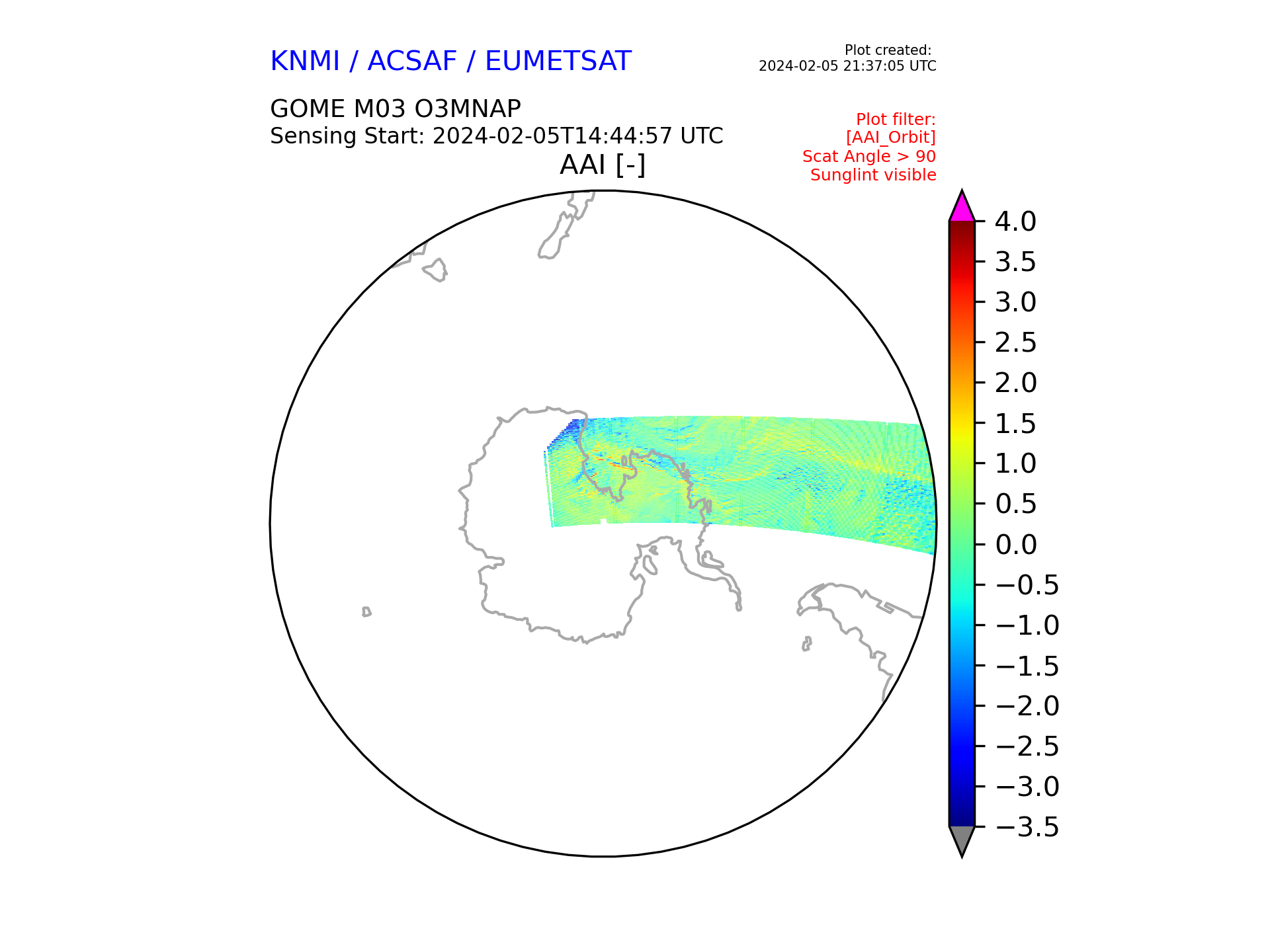 KNMI / ACSAF / EUMETSAT

Plot created:
2024-02-05 21:37:05 UTC

GOME M03 O3MNAP
Sensing Start: 2024-02-05T14:44:57 UTC

Plot filter:
[AAI_Orbit]
Scat Angle > 90
Sunglint visible

AAI [-]

4.0
3.5
3.0
2.5
2.0
1.5
1.0
0.5
0.0
−0.5
−1.0
−1.5
−2.0
−2.5
−3.0
−3.5